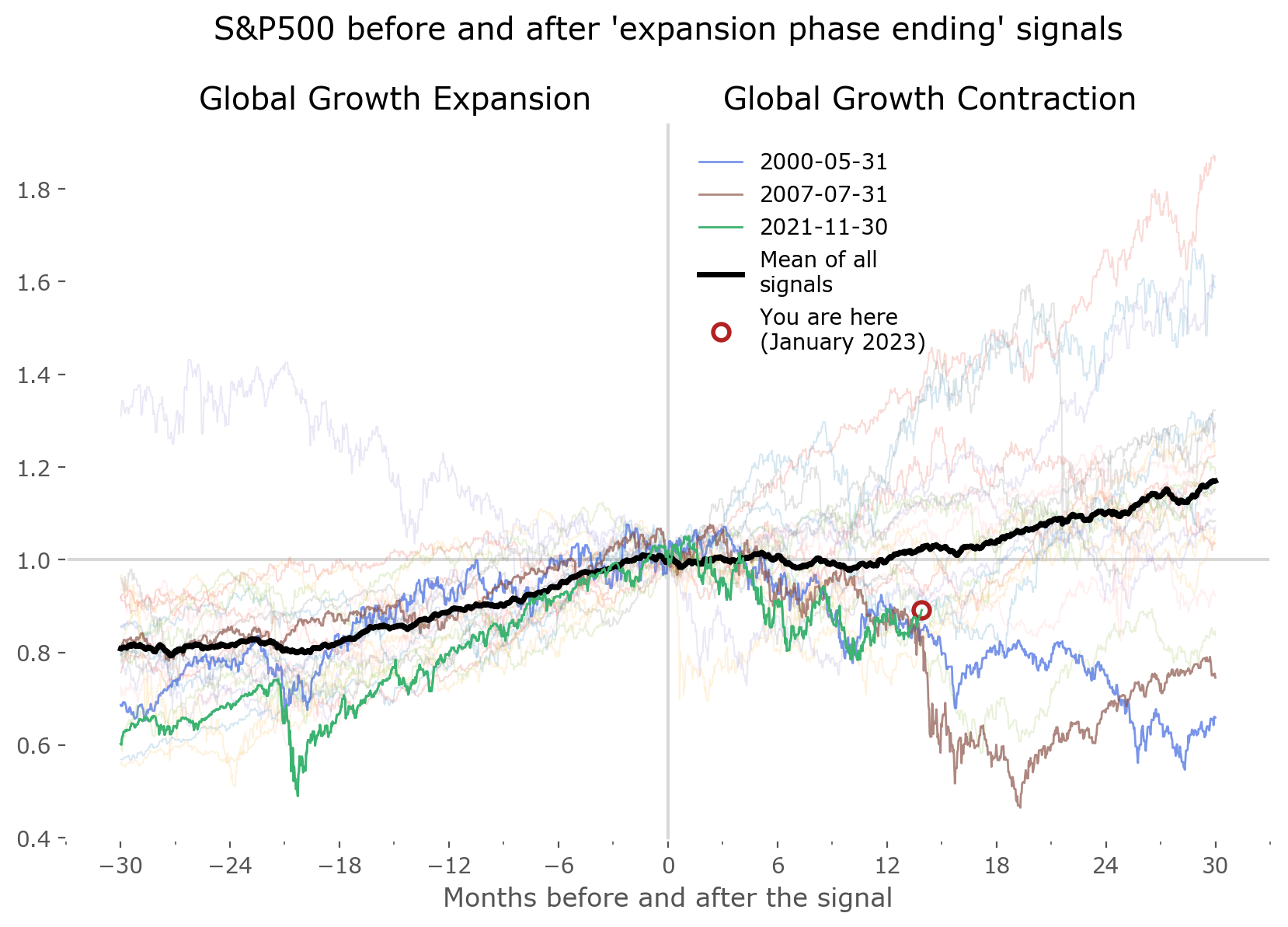 S&P500 before and after 'expansion phase ending' signals

Global Growth Expansion

Global Growth Contraction

2000-05-31
2007-07-31
2021-11-30
Mean of all signals
You are here (January 2023)

1.8
1.6
1.4
1.2
1.0
0.8
0.6
0.4

−30
−24
−18
−12
−6
0
6
12
18
24
30

Months before and after the signal